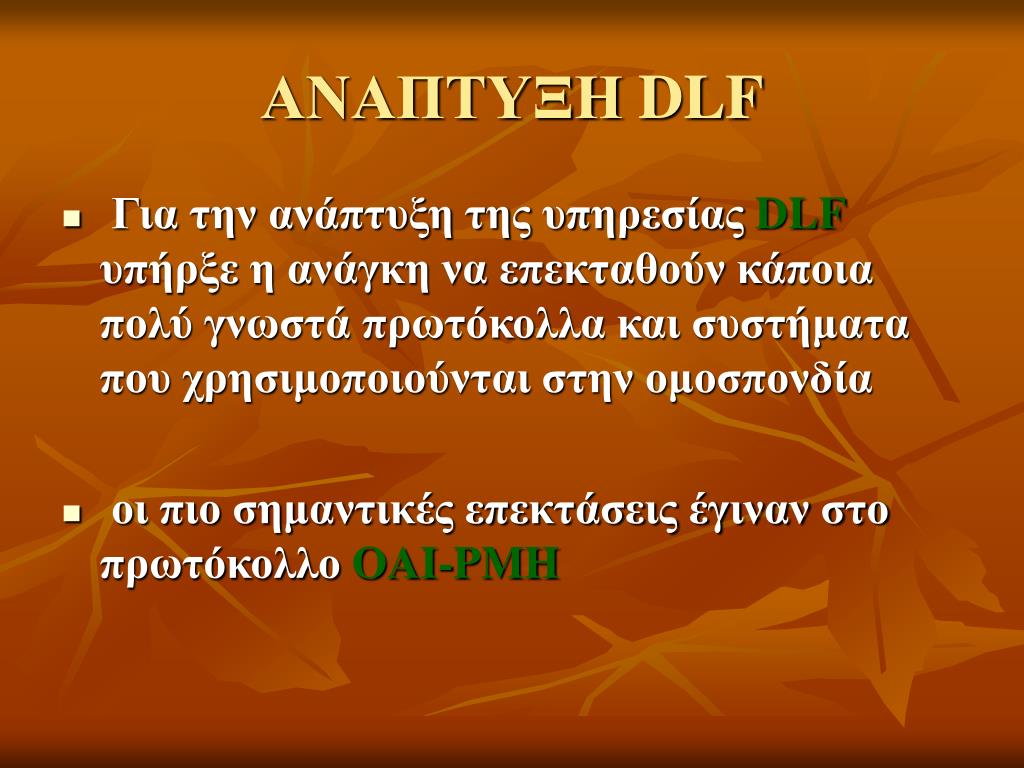 ΑΝΑΠΤΥΞΗ DLF

▪ Για την ανάπτυξη της υπηρεσίας DLF υπήρξε η ανάγκη να επεκταθούν κάποια πολύ γνωστά πρωτόκολλα και συστήματα που χρησιμοποιούνται στην ομοσπονδία

▪ οι πιο σημαντικές επεκτάσεις έγιναν στο πρωτόκολλο OAI-PMH